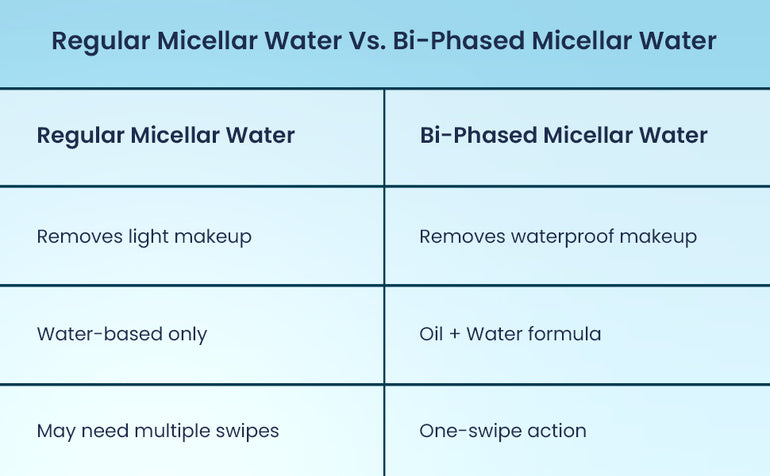 Regular Micellar Water Vs. Bi-Phased Micellar Water

| Regular Micellar Water | Bi-Phased Micellar Water |
|---|---|
| Removes light makeup | Removes waterproof makeup |
| Water-based only | Oil + Water formula |
| May need multiple swipes | One-swipe action |